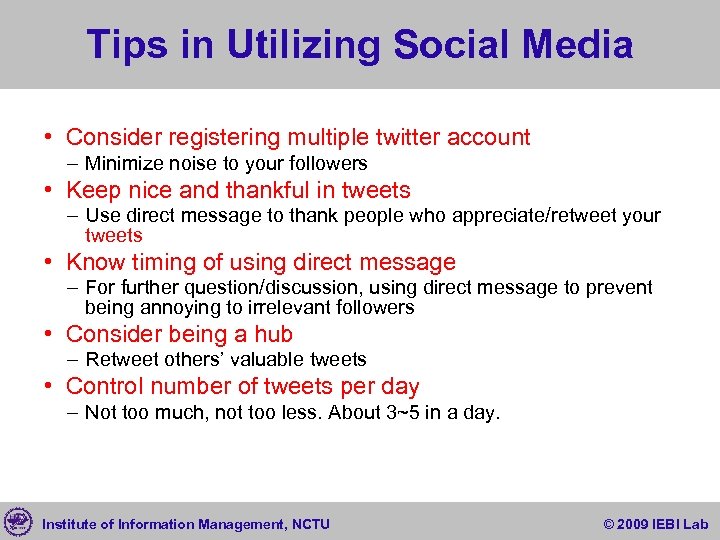 Tips in Utilizing Social Media

• Consider registering multiple twitter account
– Minimize noise to your followers
• Keep nice and thankful in tweets
– Use direct message to thank people who appreciate/retweet your tweets
• Know timing of using direct message
– For further question/discussion, using direct message to prevent being annoying to irrelevant followers
• Consider being a hub
– Retweet others' valuable tweets
• Control number of tweets per day
– Not too much, not too less. About 3~5 in a day.

Institute of Information Management, NCTU
© 2009 IEBI Lab